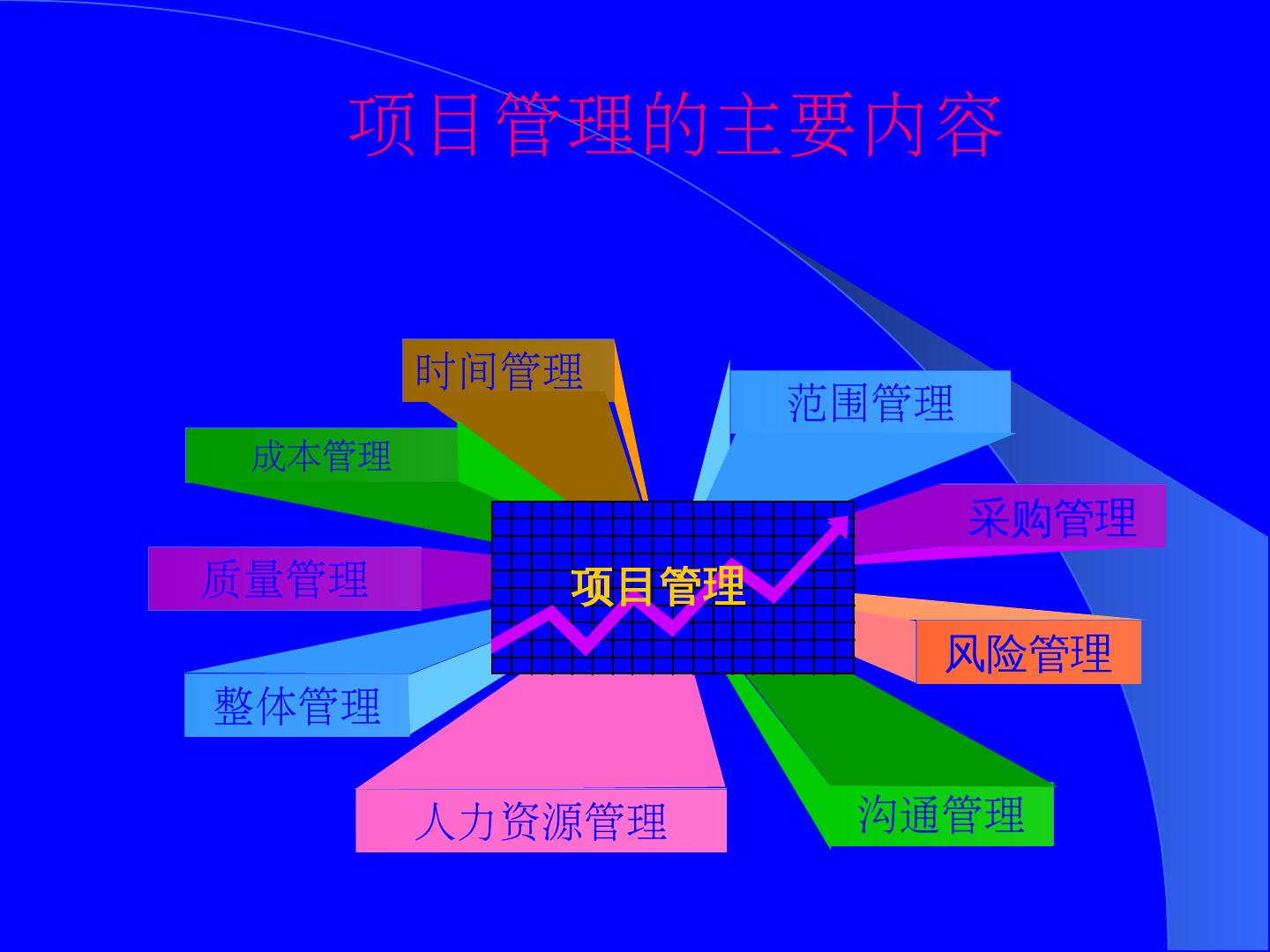 项目管理的主要内容

时间管理

范围管理

成本管理

采购管理

质量管理

项目管理

风险管理

整体管理

人力资源管理

沟通管理